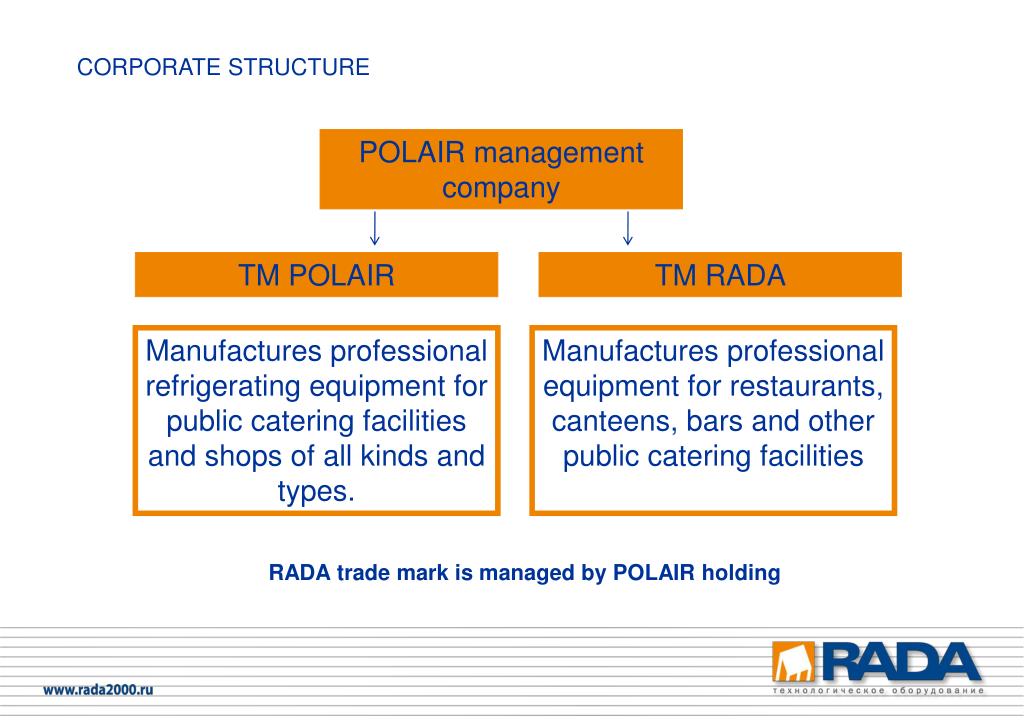 CORPORATE STRUCTURE

POLAIR management company

TM POLAIR

TM RADA

Manufactures professional refrigerating equipment for public catering facilities and shops of all kinds and types.

Manufactures professional equipment for restaurants, canteens, bars and other public catering facilities

RADA trade mark is managed by POLAIR holding

www.rada2000.ru

RADA
технологическое оборудование